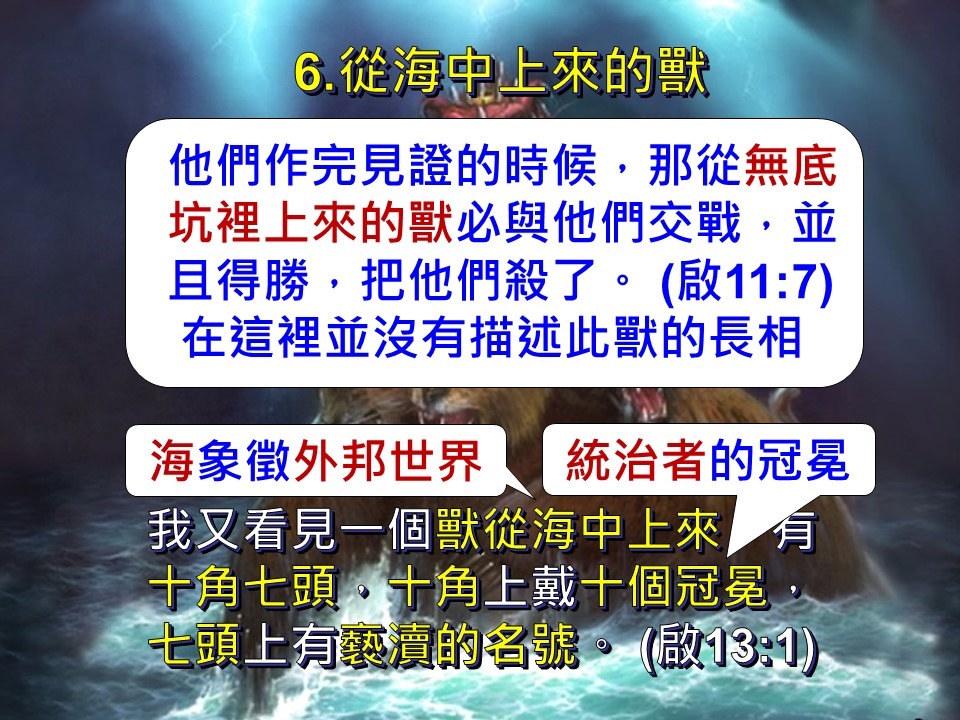 6.從海中上來的獸

他們作完見證的時候，那從無底坑裡上來的獸必與他們交戰，並且得勝，把他們殺了。 (啟11:7)
在這裡並沒有描述此獸的長相

海象徵外邦世界

統治者的冠冕

我又看見一個獸從海中上來，有十角七頭，十角上戴十個冠冕，七頭上有褻瀆的名號。 (啟13:1)